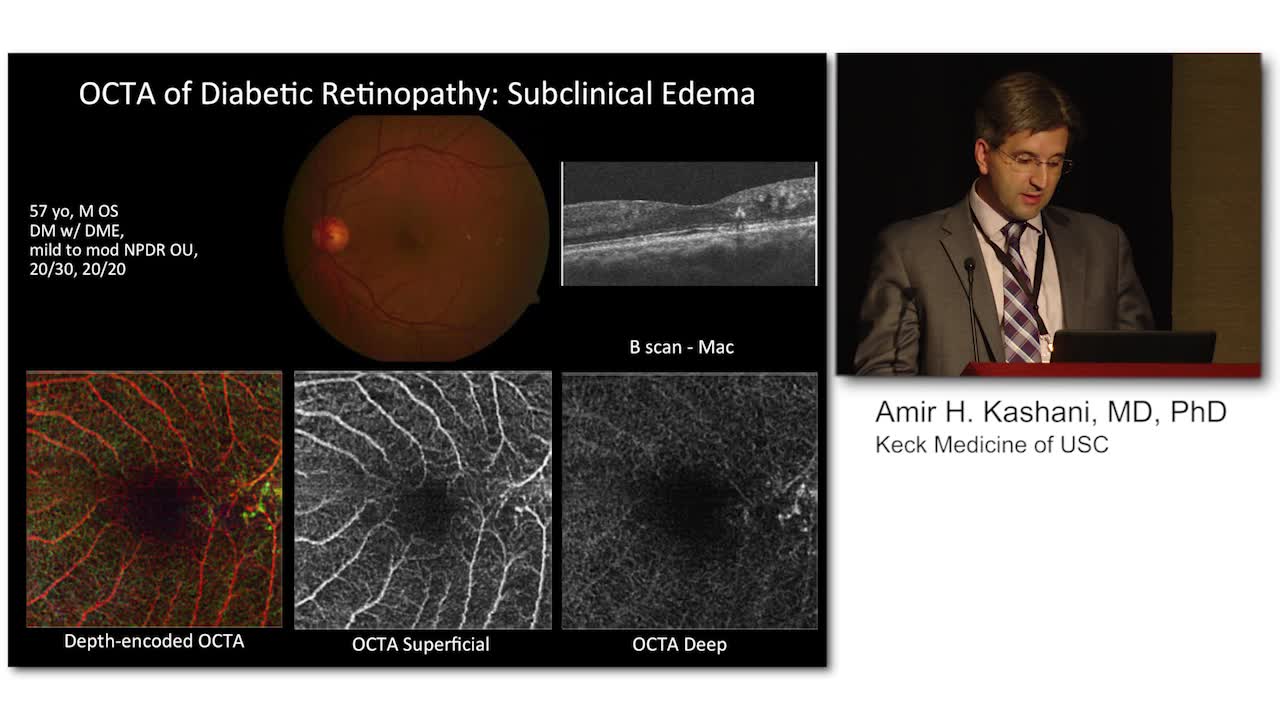 OCTA of Diabetic Retinopathy: Subclinical Edema

57 yo, M OS
DM w/ DME,
mild to mod NPDR OU,
20/30, 20/20

B scan - Mac

Depth-encoded OCTA

OCTA Superficial

OCTA Deep

Amir H. Kashani, MD, PhD
Keck Medicine of USC